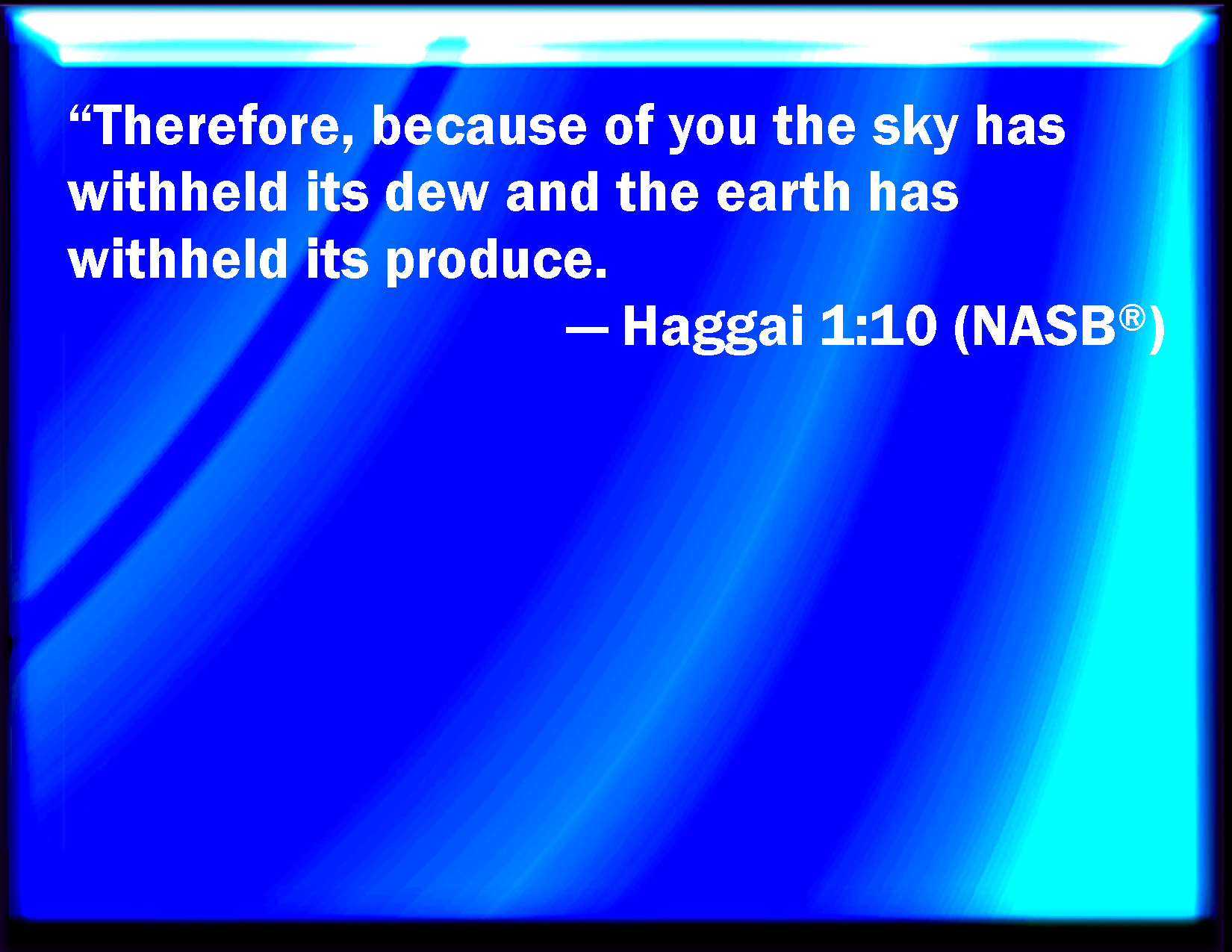 “Therefore, because of you the sky has withheld its dew and the earth has withheld its produce.

— Haggai 1:10 (NASB®)